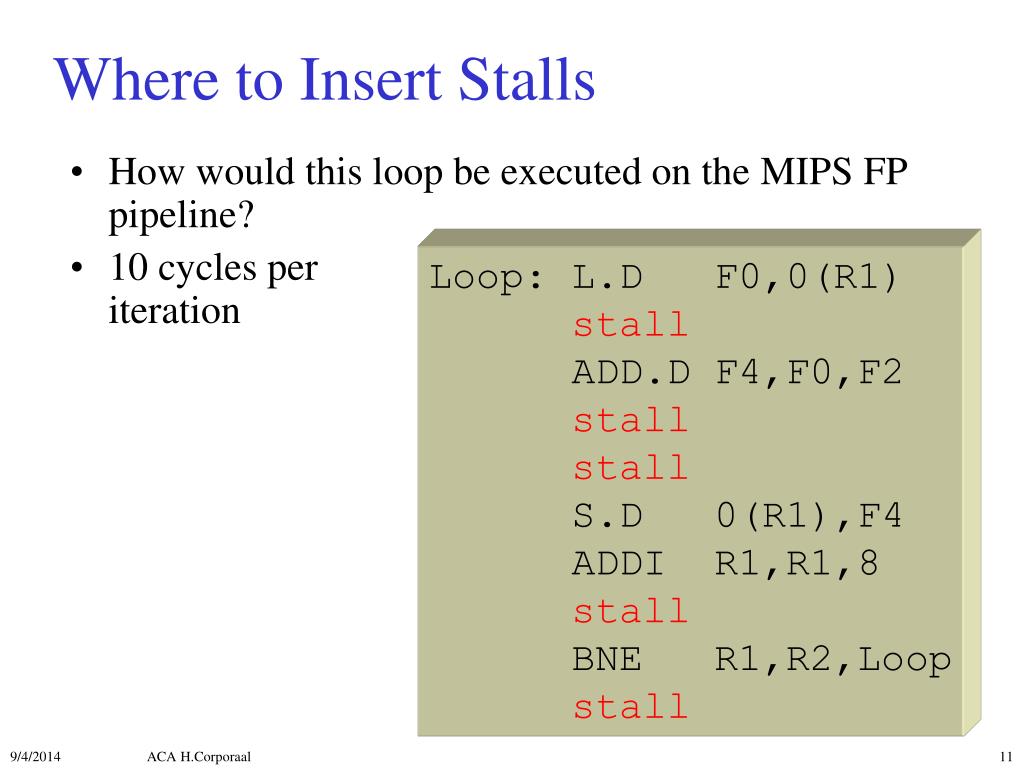 Where to Insert Stalls

• How would this loop be executed on the MIPS FP pipeline?
• 10 cycles per iteration

Loop: L.D F0,0(R1)
stall
ADD.D F4,F0,F2
stall
stall
S.D 0(R1),F4
ADDI R1,R1,8
stall
BNE R1,R2,Loop
stall

9/4/2014 ACA H.Corporaal 11